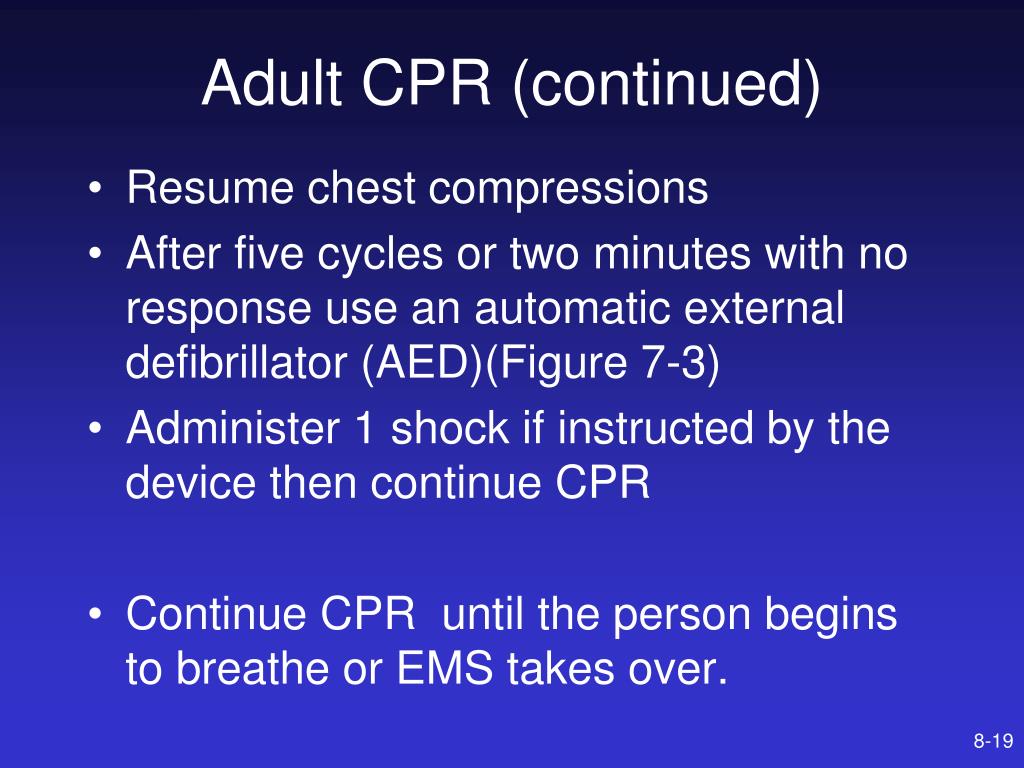 Adult CPR (continued)

• Resume chest compressions
• After five cycles or two minutes with no response use an automatic external defibrillator (AED)(Figure 7-3)
• Administer 1 shock if instructed by the device then continue CPR

• Continue CPR until the person begins to breathe or EMS takes over.

8-19